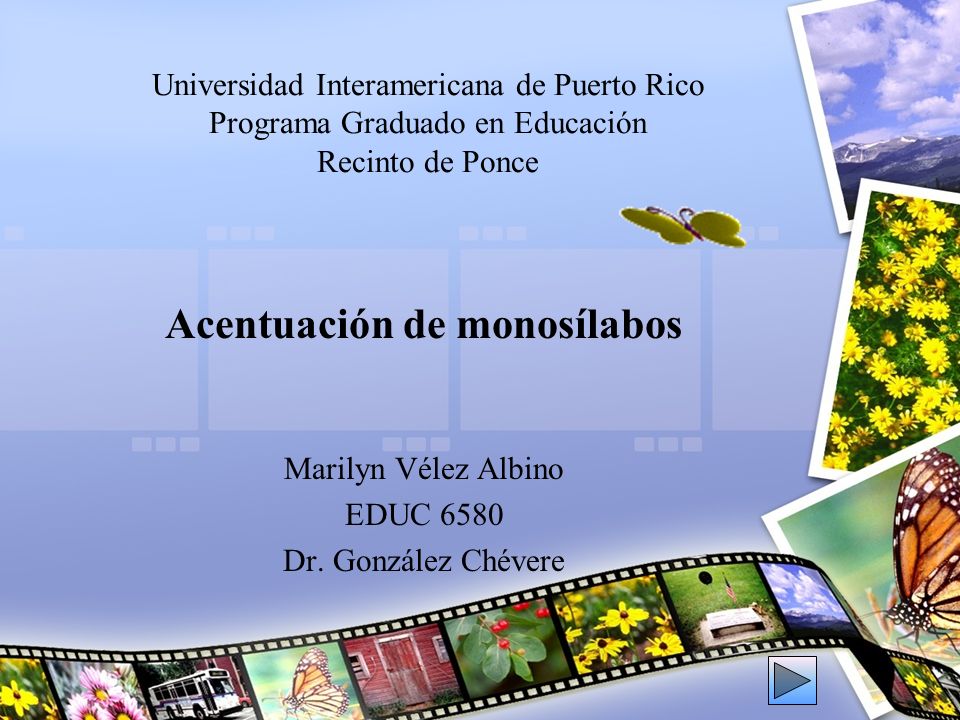 Universidad Interamericana de Puerto Rico
Programa Graduado en Educación
Recinto de Ponce

Acentuación de monosílabos

Marilyn Vélez Albino
EDUC 6580
Dr. González Chévere